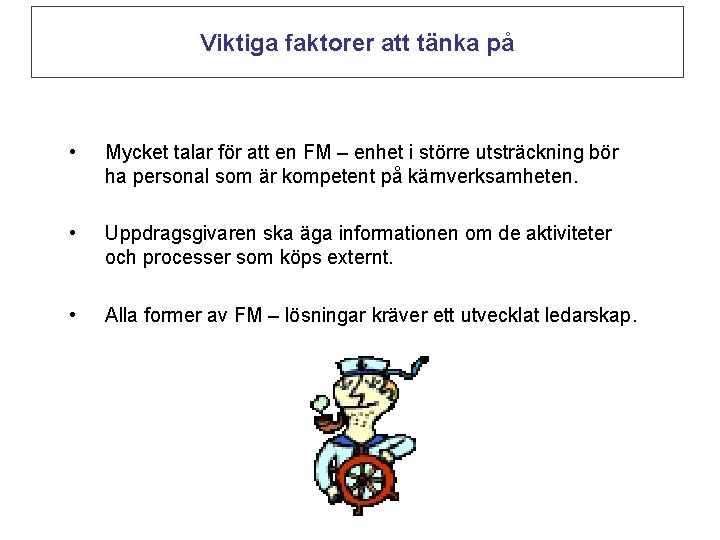 Viktiga faktorer att tänka på

• Mycket talar för att en FM – enhet i större utsträckning bör ha personal som är kompetent på kärnverksamheten.

• Uppdragsgivaren ska äga informationen om de aktiviteter och processer som köps externt.

• Alla former av FM – lösningar kräver ett utvecklat ledarskap.